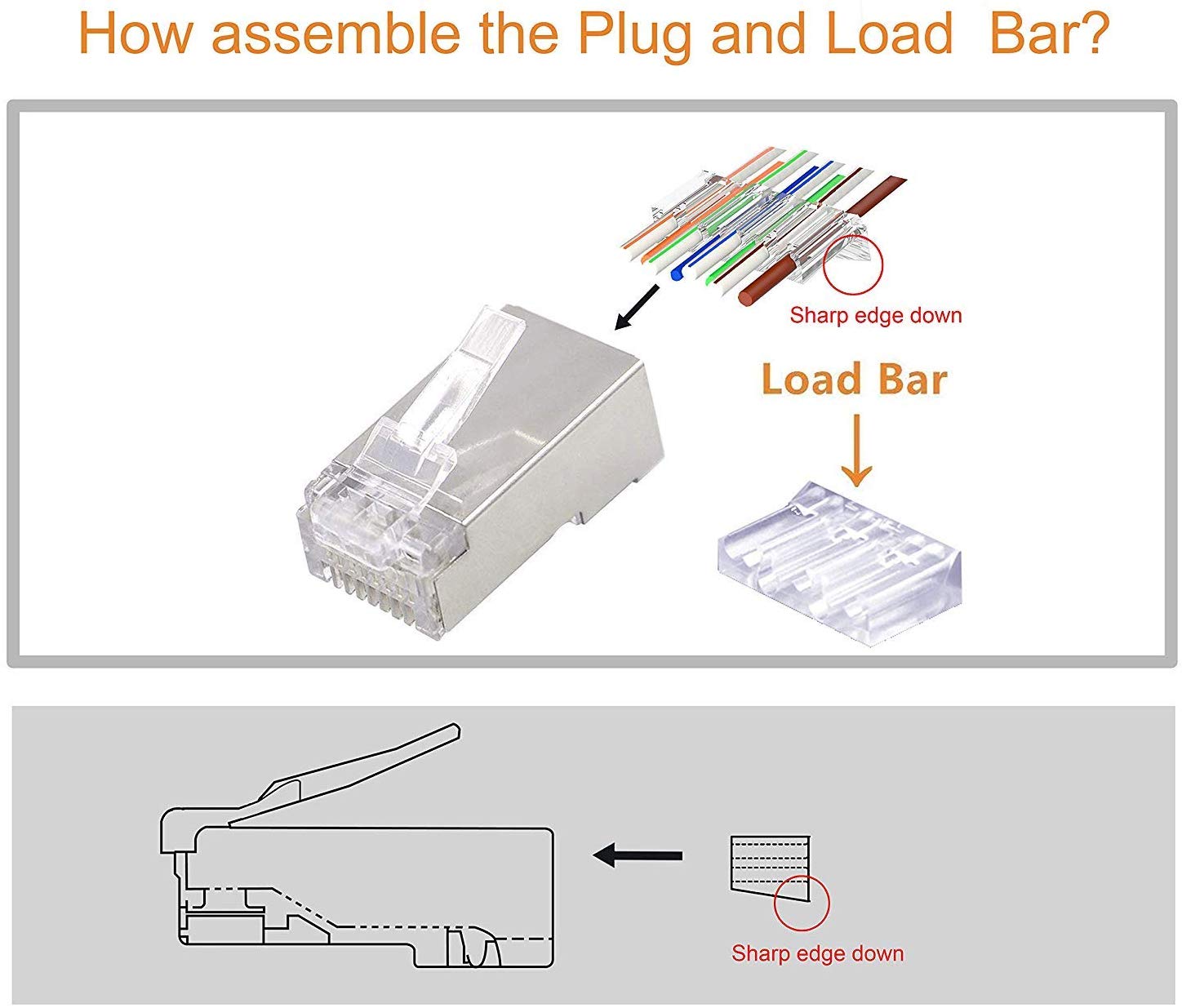 How assemble the Plug and Load Bar?

Sharp edge down

Load Bar

Sharp edge down